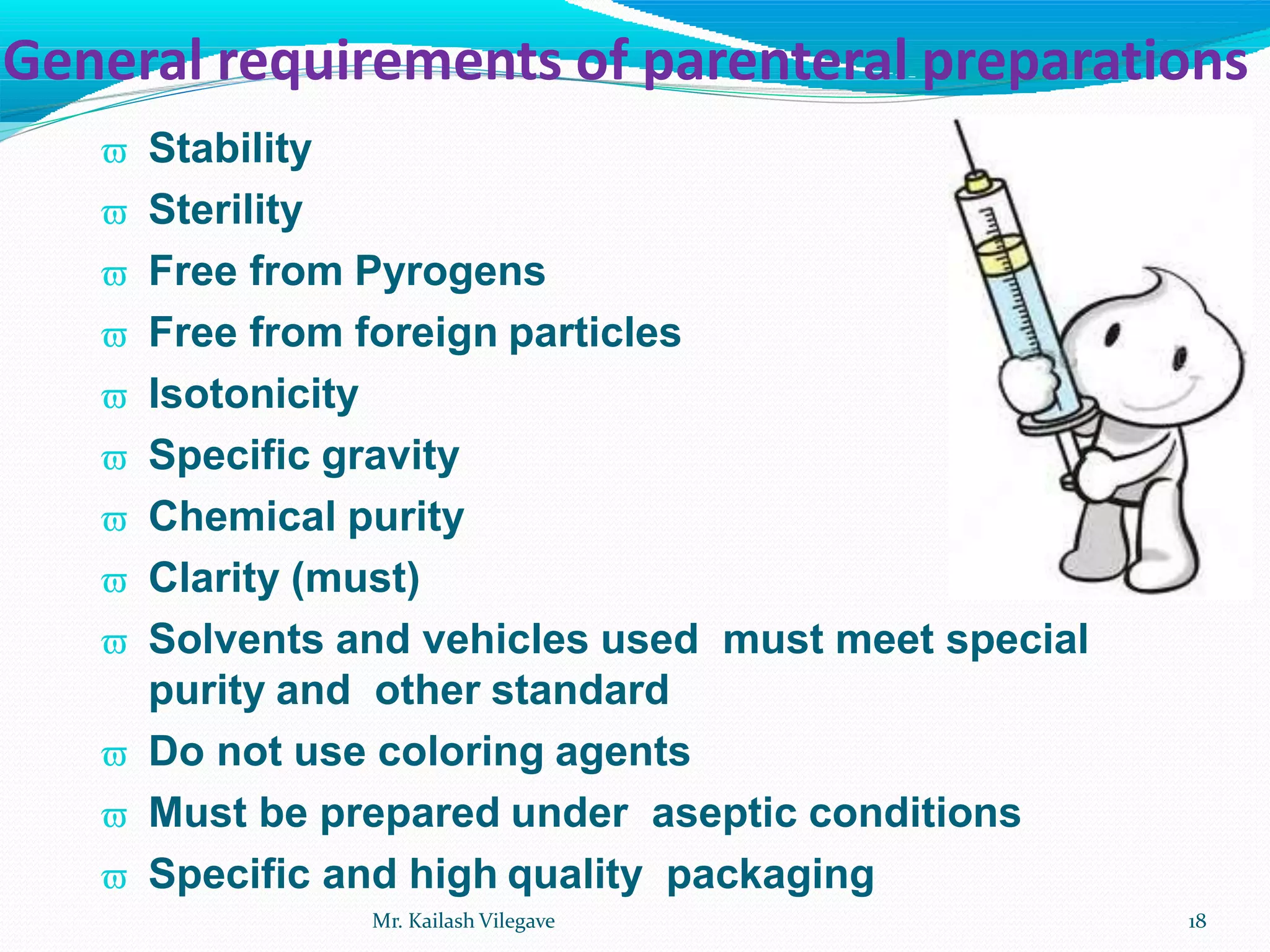 General requirements of parenteral preparations

ϖ Stability
ϖ Sterility
ϖ Free from Pyrogens
ϖ Free from foreign particles
ϖ Isotonicity
ϖ Specific gravity
ϖ Chemical purity
ϖ Clarity (must)
ϖ Solvents and vehicles used must meet special purity and other standard
ϖ Do not use coloring agents
ϖ Must be prepared under aseptic conditions
ϖ Specific and high quality packaging

Mr. Kailash Vilegave

18